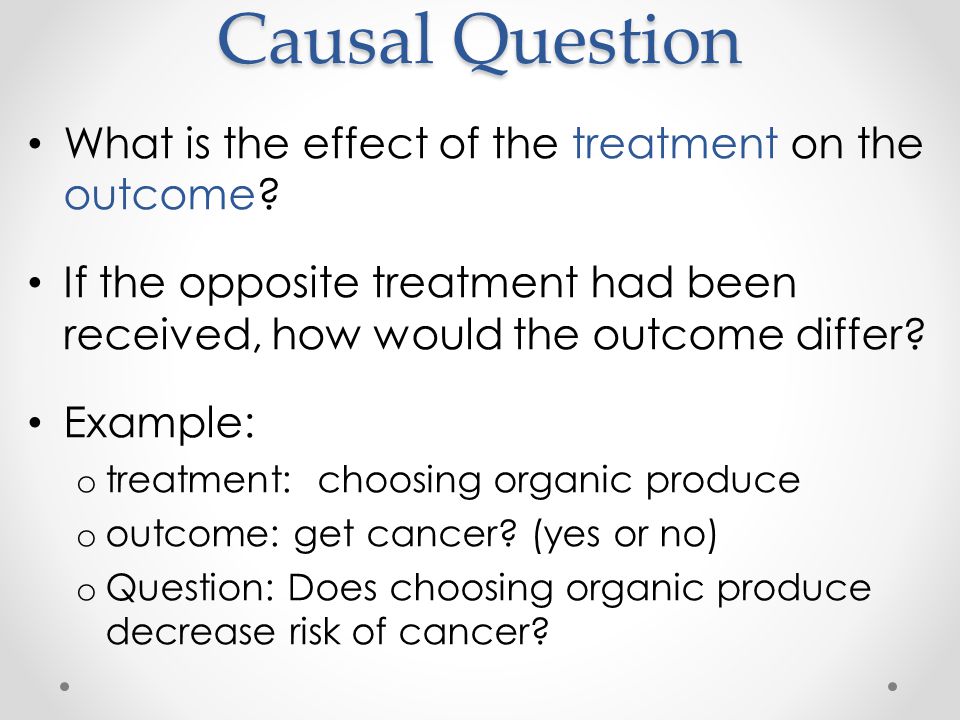 Causal Question

• What is the effect of the treatment on the outcome?

• If the opposite treatment had been received, how would the outcome differ?

• Example:
o treatment: choosing organic produce
o outcome: get cancer? (yes or no)
o Question: Does choosing organic produce decrease risk of cancer?